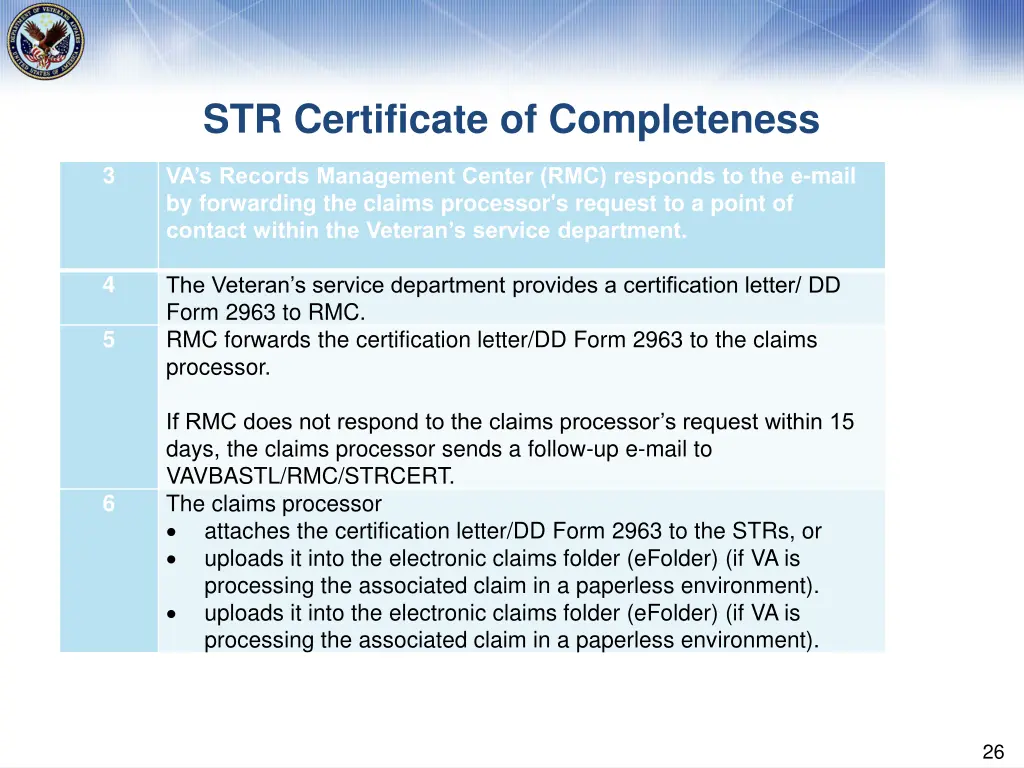 STR Certificate of Completeness

| 3 | VA's Records Management Center (RMC) responds to the e-mail by forwarding the claims processor's request to a point of contact within the Veteran's service department. |
|---|---|
| 4 | The Veteran's service department provides a certification letter/ DD Form 2963 to RMC. |
| 5 | RMC forwards the certification letter/DD Form 2963 to the claims processor.<br><br>If RMC does not respond to the claims processor's request within 15 days, the claims processor sends a follow-up e-mail to VAVBASTL/RMC/STRCERT. |
| 6 | The claims processor<br>• attaches the certification letter/DD Form 2963 to the STRs, or<br>• uploads it into the electronic claims folder (eFolder) (if VA is processing the associated claim in a paperless environment).<br>• uploads it into the electronic claims folder (eFolder) (if VA is processing the associated claim in a paperless environment). |

26